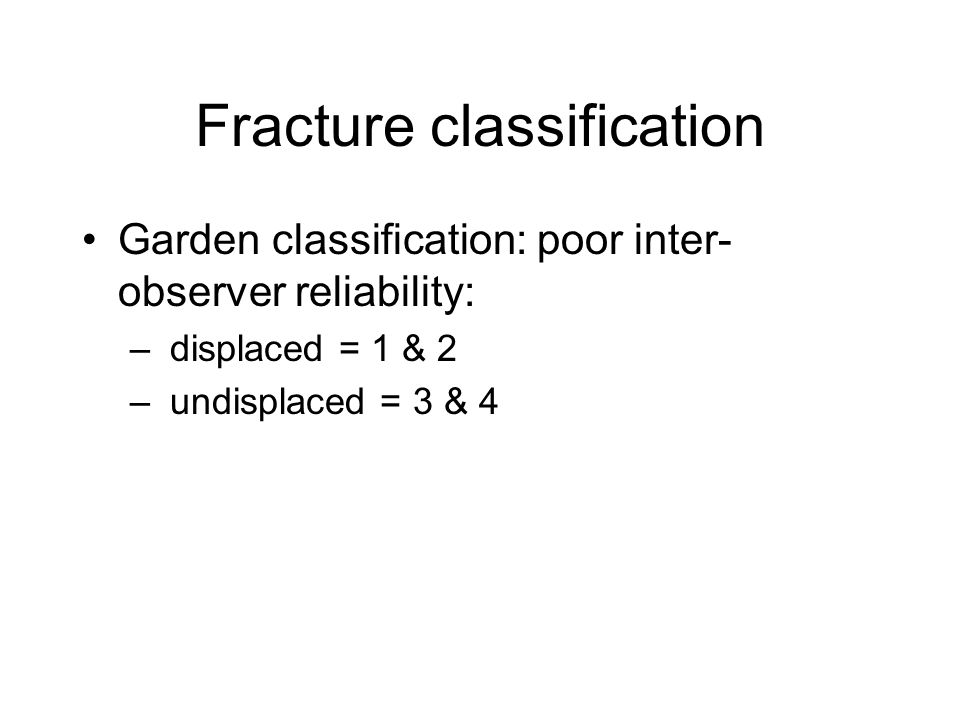 Fracture classification

• Garden classification: poor inter-observer reliability:
– displaced = 1 & 2
– undisplaced = 3 & 4